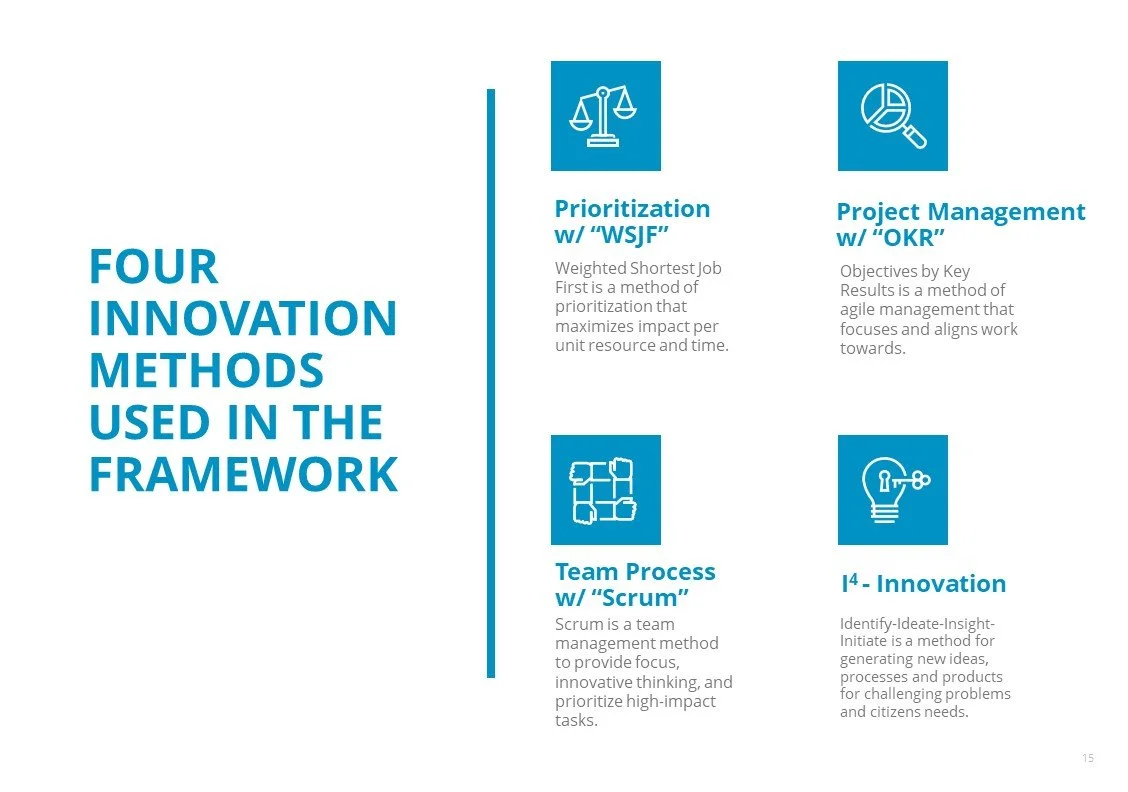 FOUR INNOVATION METHODS USED IN THE FRAMEWORK

Prioritization w/ “WSJF”

Weighted Shortest Job First is a method of prioritization that maximizes impact per unit resource and time.

Project Management w/ “OKR”

Objectives by Key Results is a method of agile management that focuses and aligns work towards.

Team Process w/ “Scrum”

Scrum is a team management method to provide focus, innovative thinking, and prioritize high-impact tasks.

$I^4$ - Innovation

Identify-Ideate-Insight-Initiate is a method for generating new ideas, processes and products for challenging problems and citizens needs.

15